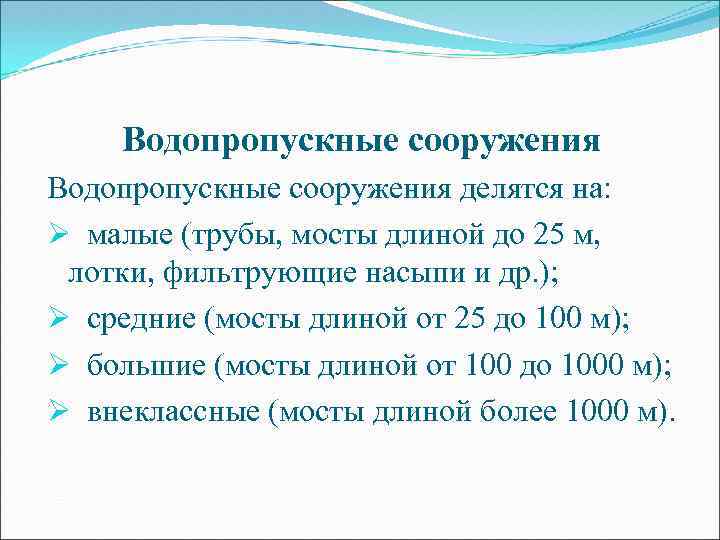 Водопропускные сооружения

Водопропускные сооружения делятся на:

➢ малые (трубы, мосты длиной до 25 м, лотки, фильтрующие насыпи и др.);

➢ средние (мосты длиной от 25 до 100 м);

➢ большие (мосты длиной от 100 до 1000 м);

➢ внеклассные (мосты длиной более 1000 м).